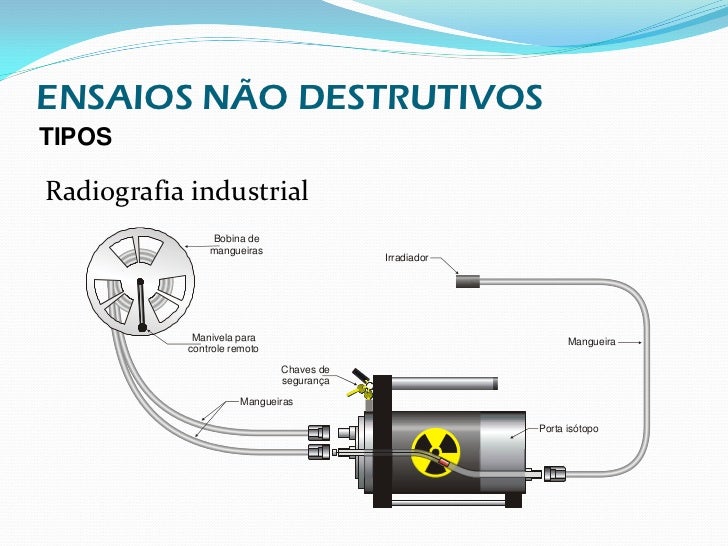 ENSAIOS NÃO DESTRUTIVOS

TIPOS

Radiografia industrial

Bobina de mangueiras

Irradiador

Manivela para controle remoto

Mangueira

Chaves de segurança

Mangueiras

Porta isótopo